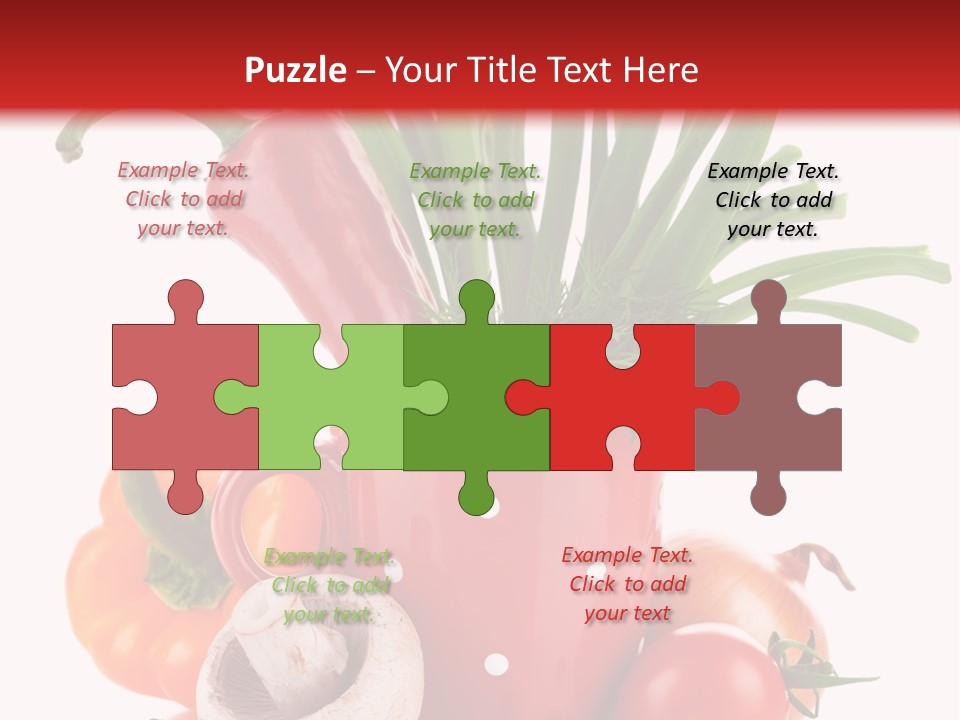 Puzzle – Your Title Text Here

Example Text. Click to add your text.

Example Text. Click to add your text.

Example Text. Click to add your text.

Example Text. Click to add your text.

Example Text. Click to add your text